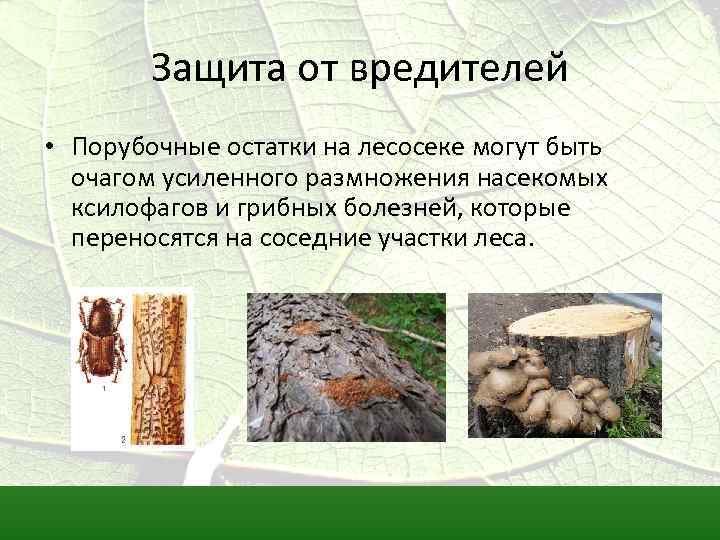 Защита от вредителей

• Порубочные остатки на лесосеке могут быть очагом усиленного размножения насекомых ксилофагов и грибных болезней, которые переносятся на соседние участки леса.